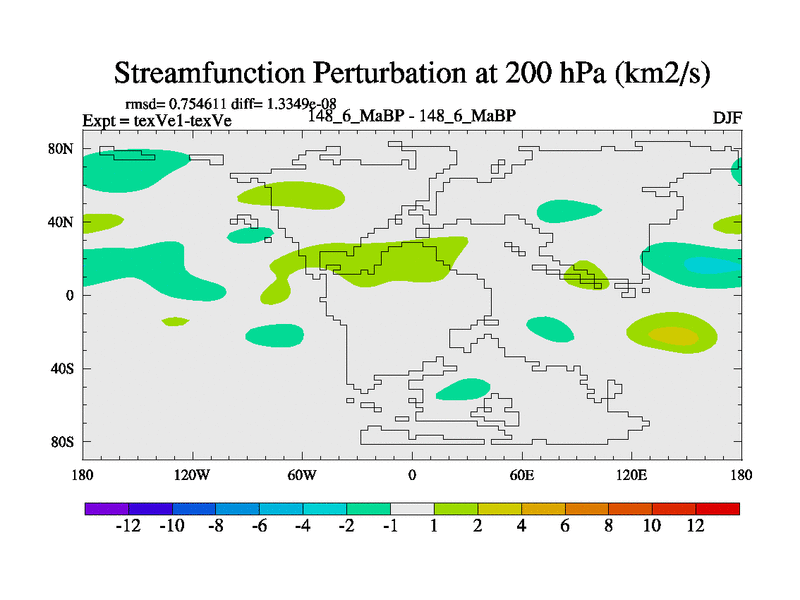 Streamfunction Perturbation at 200 hPa (km2/s)

rmsd= 0.754611 diff= 1.3349e-08
Expt = texVe1-texVe

148_6_MaBP - 148_6_MaBP

DJF

80N
40N
0
40S
80S

180
120W
60W
0
60E
120E
180

-12 -10 -8 -6 -4 -2 -1 1 2 4 6 8 10 12